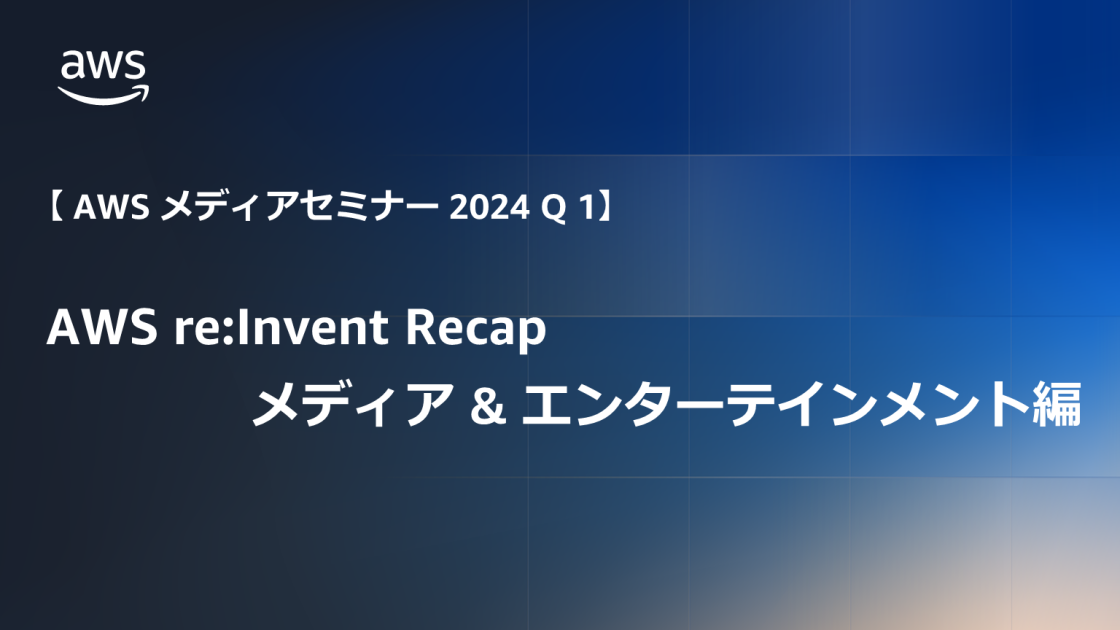 aws

【 AWS メディアセミナー 2024 Q 1】

AWS re:Invent Recap
メディア & エンターテインメント編